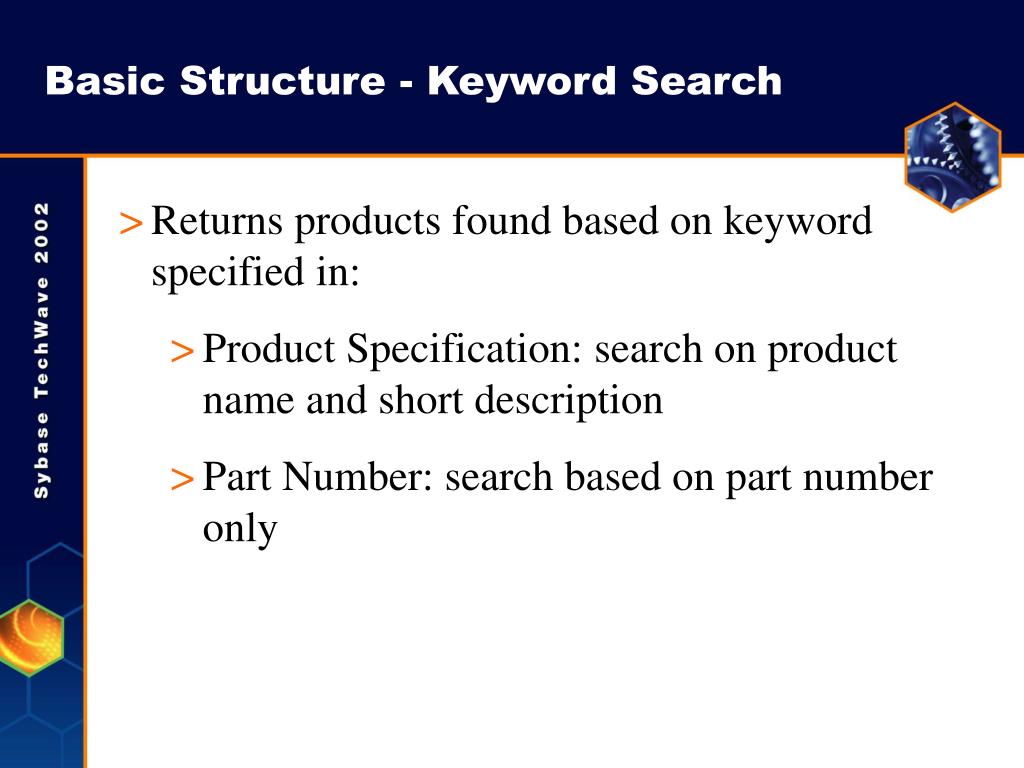 Basic Structure - Keyword Search

Sybase TechWave 2002

> Returns products found based on keyword specified in:

> Product Specification: search on product name and short description

> Part Number: search based on part number only